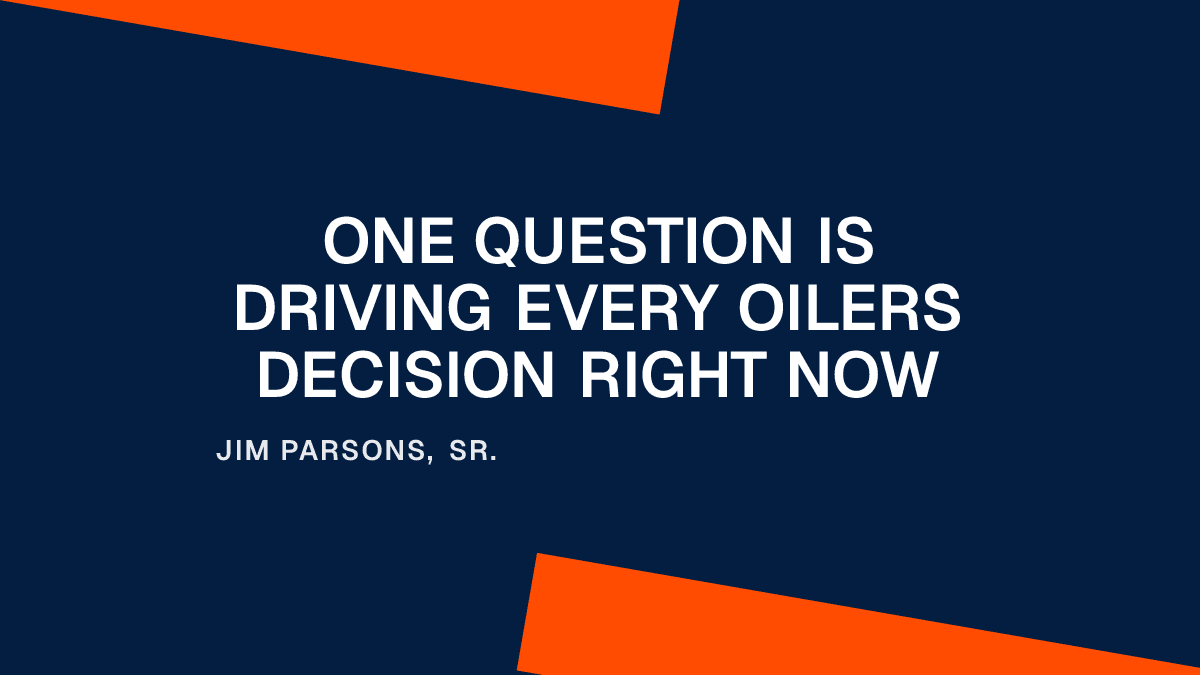 ONE QUESTION IS DRIVING EVERY OILERS DECISION RIGHT NOW

JIM PARSONS, SR.